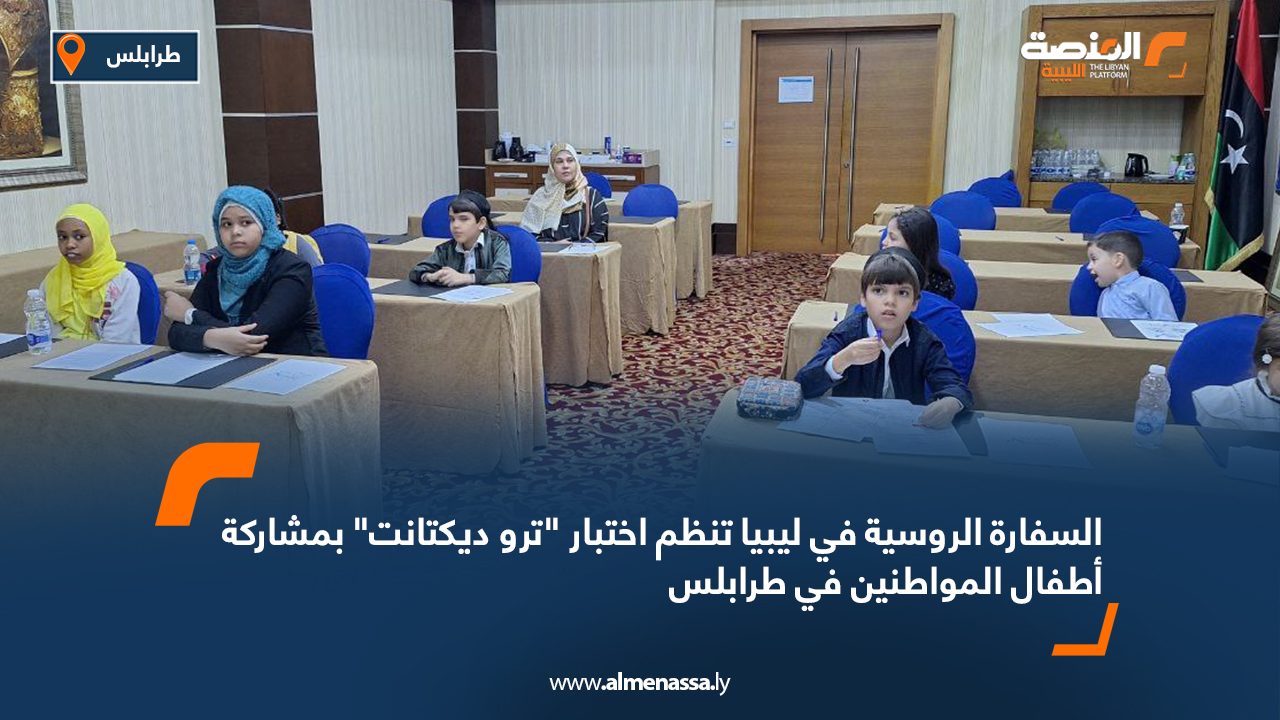 طرابلس

المنصة الليبية
THE LIBYAN PLATFORM

السفارة الروسية في ليبيا تنظم اختبار "ترو ديكتانت" بمشاركة أطفال المواطنين في طرابلس

www.almenassa.ly